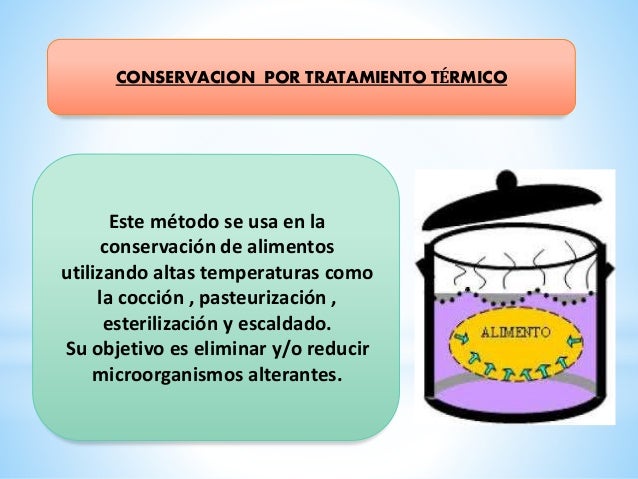 CONSERVACION POR TRATAMIENTO TÉRMICO

Este método se usa en la conservación de alimentos utilizando altas temperaturas como la cocción , pasteurización , esterilización y escaldado.
Su objetivo es eliminar y/o reducir microorganismos alterantes.

ALIMENTO